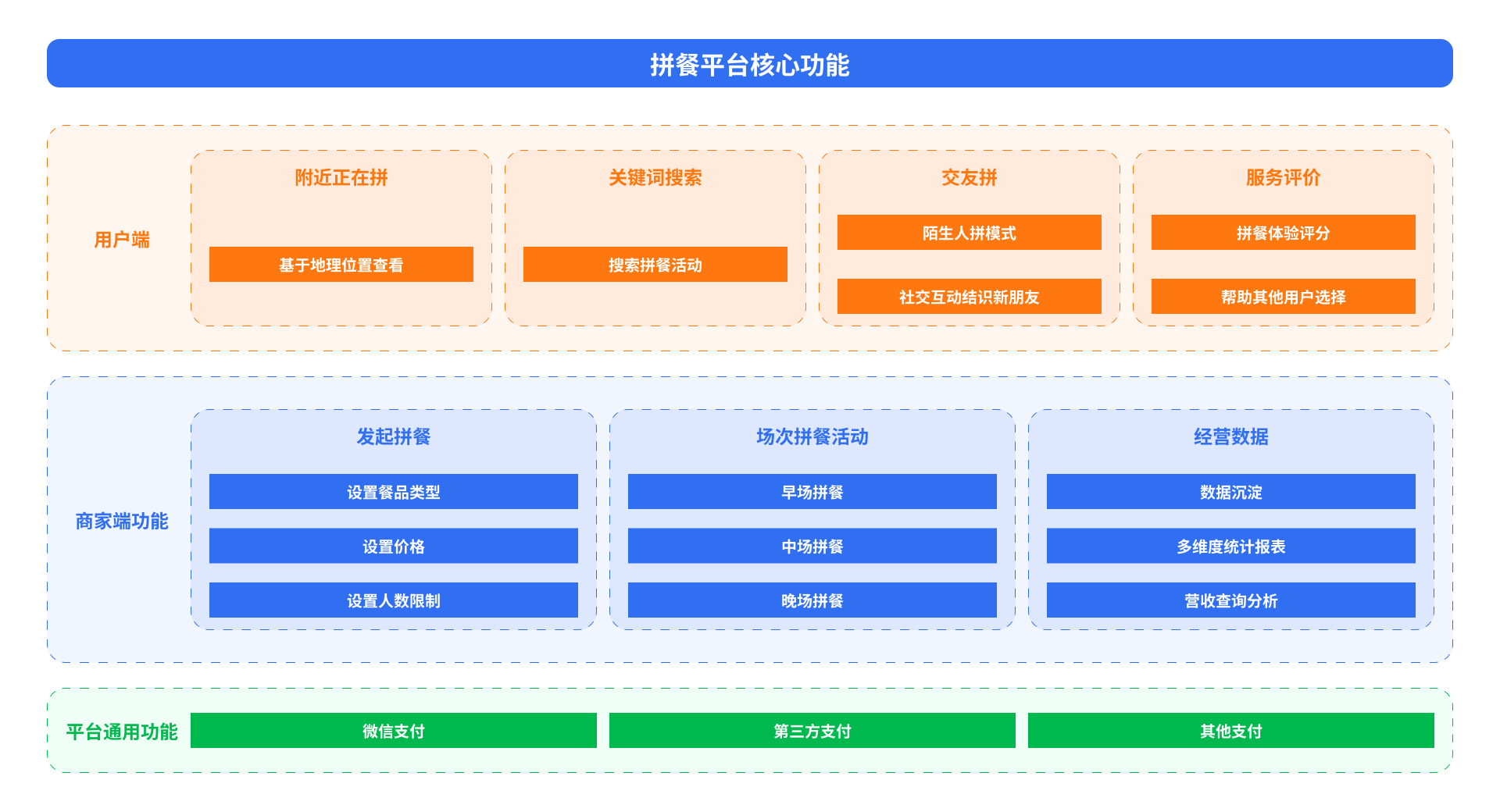 拼餐平台核心功能

用户端

附近正在拼
基于地理位置查看

关键词搜索
搜索拼餐活动

交友拼
陌生人拼模式
社交互动结识新朋友

服务评价
拼餐体验评分
帮助其他用户选择

商家端功能

发起拼餐
设置餐品类型
设置价格
设置人数限制

场次拼餐活动
早场拼餐
中场拼餐
晚场拼餐

经营数据
数据沉淀
多维度统计报表
营收查询分析

平台通用功能
微信支付
第三方支付
其他支付